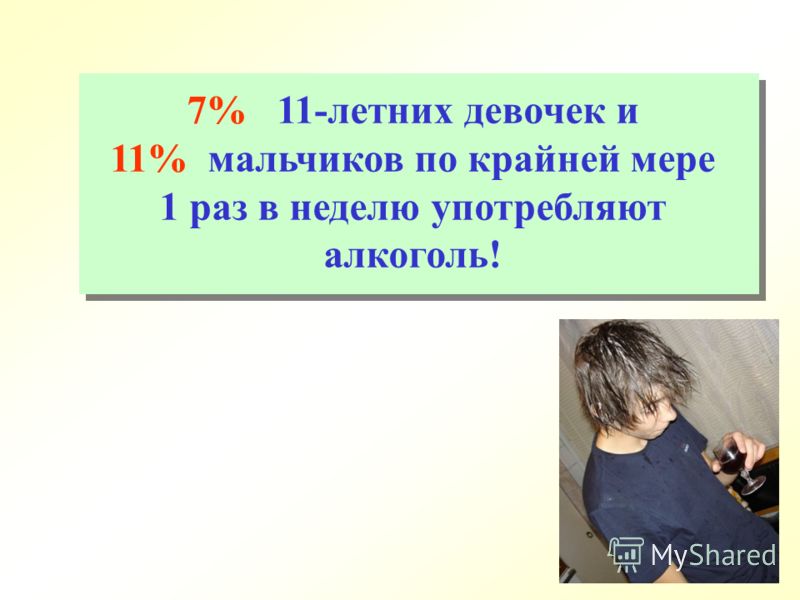 7% 11-летних девочек и 11% мальчиков по крайней мере 1 раз в неделю употребляют алкоголь!

MyShared